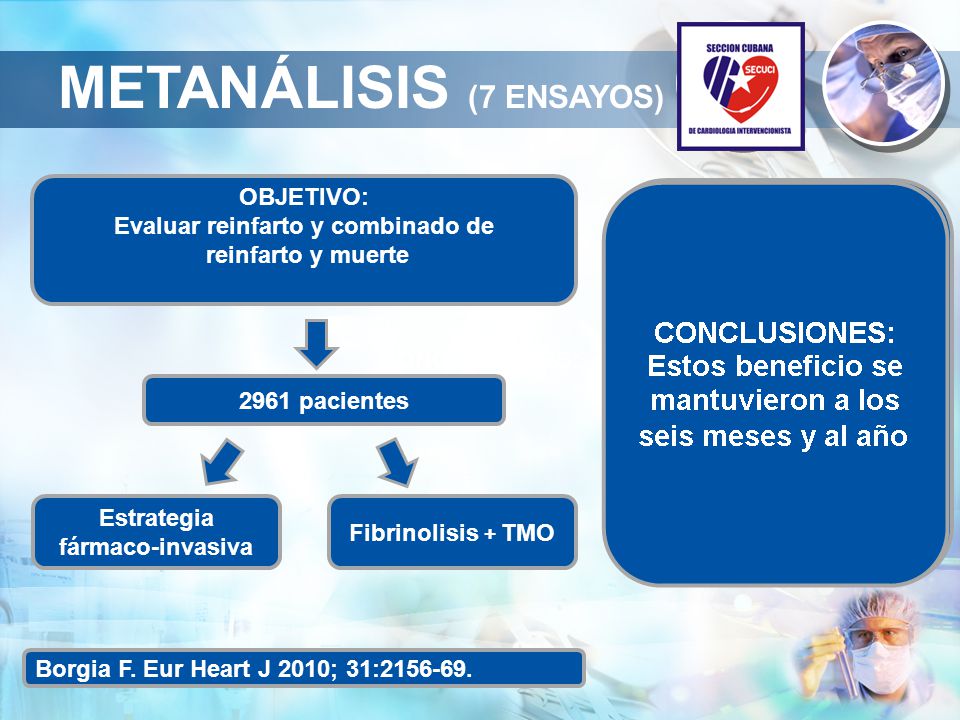 METANÁLISIS (7 ENSAYOS)

SECCION CUBANA
SECUCI
DE CARDIOLOGIA INTERVENCIONISTA

OBJETIVO:
Evaluar reinfarto y combinado de reinfarto y muerte

2961 pacientes

Estrategia fármaco-invasiva

Fibrinolisis + TMO

CONCLUSIONES:
Estos beneficio se mantuvieron a los seis meses y al año

Borgia F. Eur Heart J 2010; 31:2156-69.